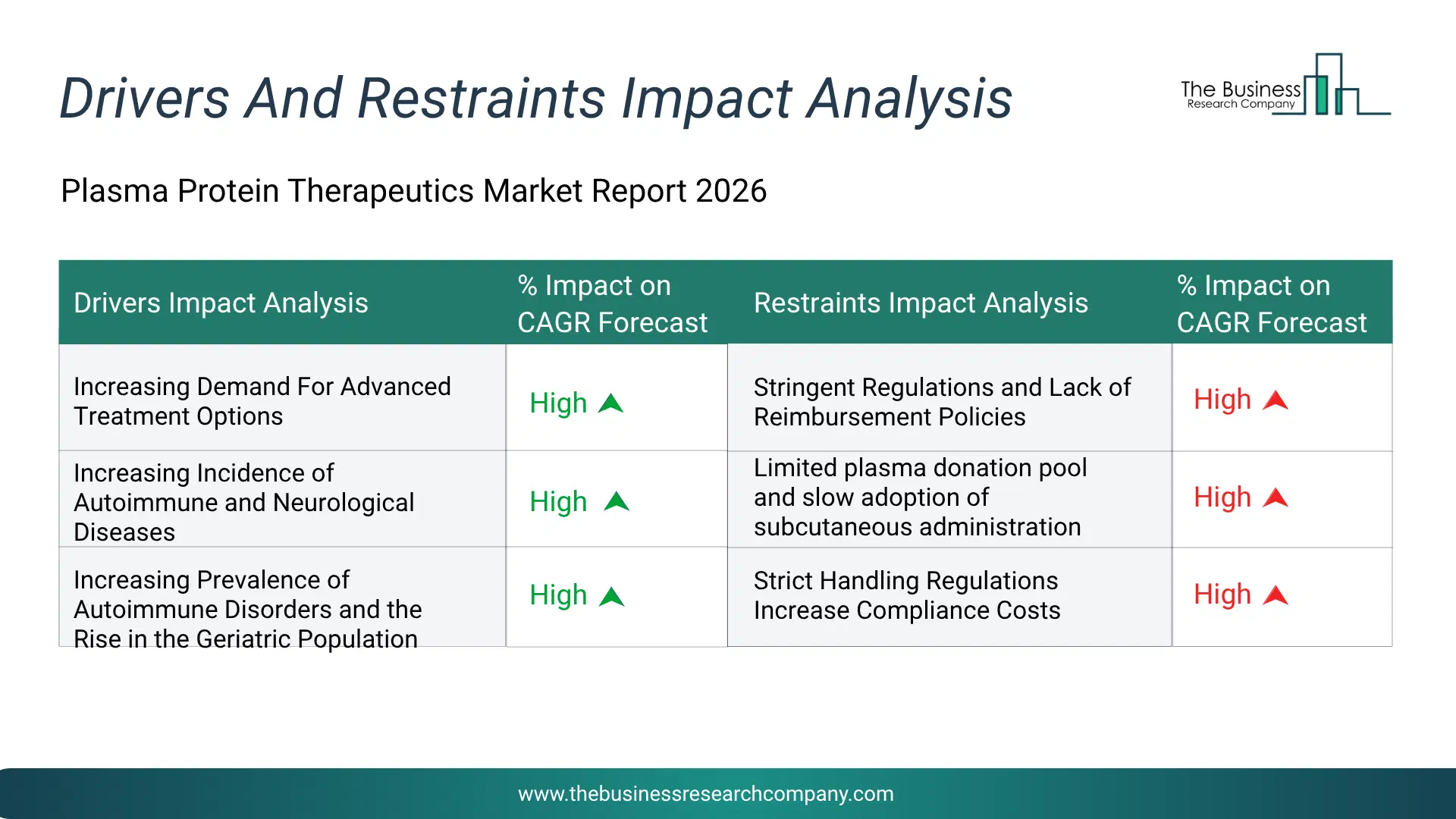 Drivers And Restraints Impact Analysis

The Business Research Company

Plasma Protein Therapeutics Market Report 2026

| Drivers Impact Analysis | % Impact on CAGR Forecast | Restraints Impact Analysis | % Impact on CAGR Forecast |
|---|---|---|---|
| Increasing Demand For Advanced Treatment Options | High | Stringent Regulations and Lack of Reimbursement Policies | High |
| Increasing Incidence of Autoimmune and Neurological Diseases | High | Limited plasma donation pool and slow adoption of subcutaneous administration | High |
| Increasing Prevalence of Autoimmune Disorders and the Rise in the Geriatric Population | High | Strict Handling Regulations Increase Compliance Costs | High |

www.thebusinessresearchcompany.com